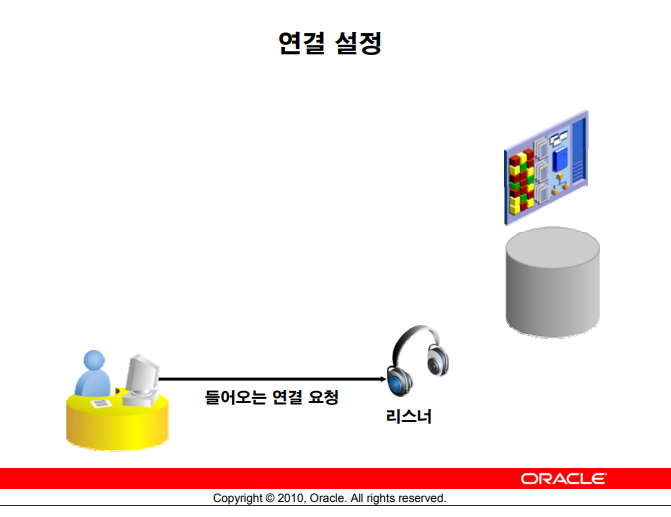 연결 설정

들어오는 연결 요청

리스너

ORACLE

Copyright © 2010, Oracle. All rights reserved.